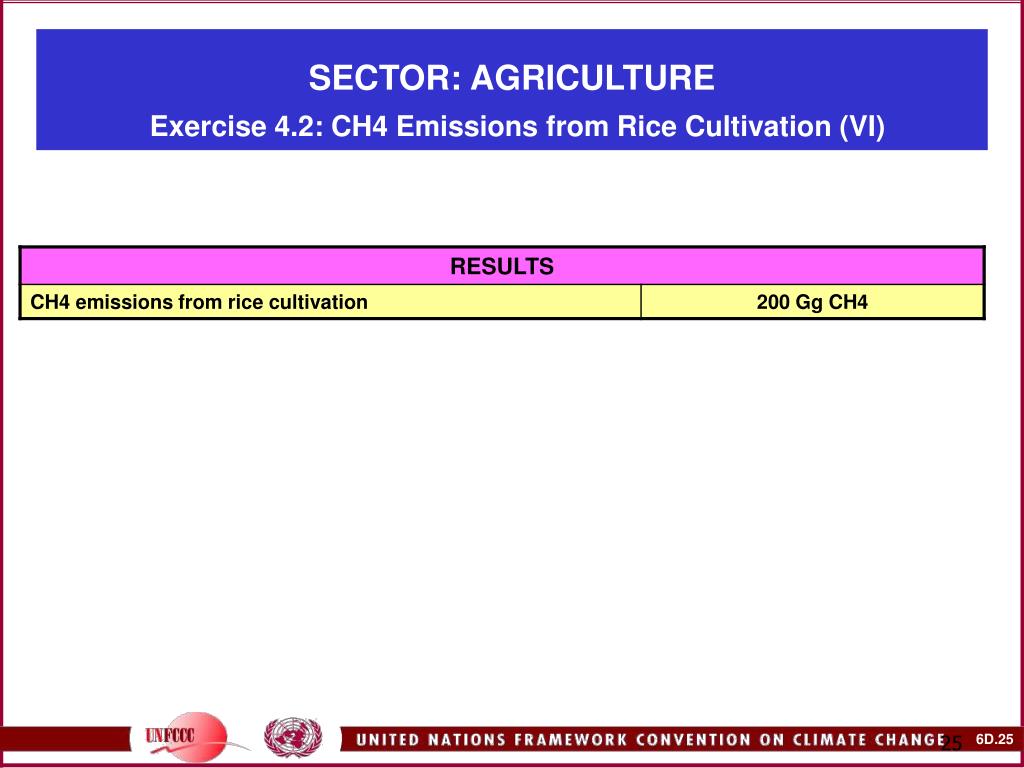 SECTOR: AGRICULTURE
Exercise 4.2: CH4 Emissions from Rice Cultivation (VI)

| RESULTS | |
|---|---|
| CH4 emissions from rice cultivation | 200 Gg CH4 |

UNFCCC

UNITED NATIONS FRAMEWORK CONVENTION ON CLIMATE CHANGE

25

6D.25